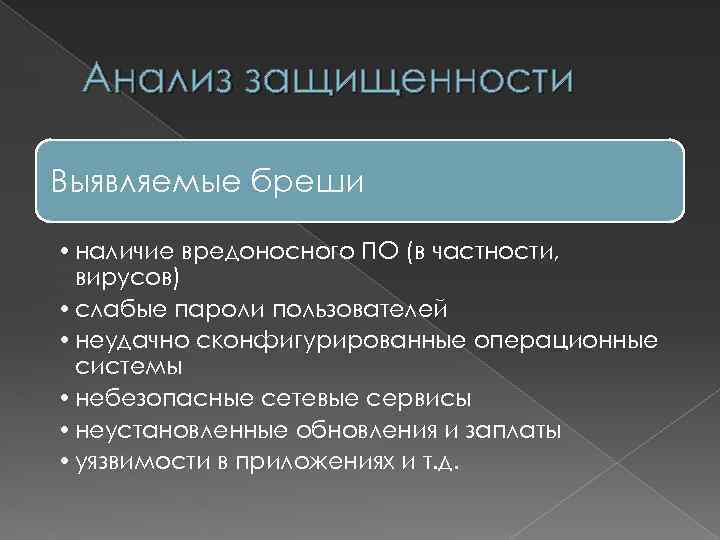 Анализ защищенности

Выявляемые бреши

• наличие вредоносного ПО (в частности, вирусов)
• слабые пароли пользователей
• неудачно сконфигурированные операционные системы
• небезопасные сетевые сервисы
• неустановленные обновления и заплаты
• уязвимости в приложениях и т.д.